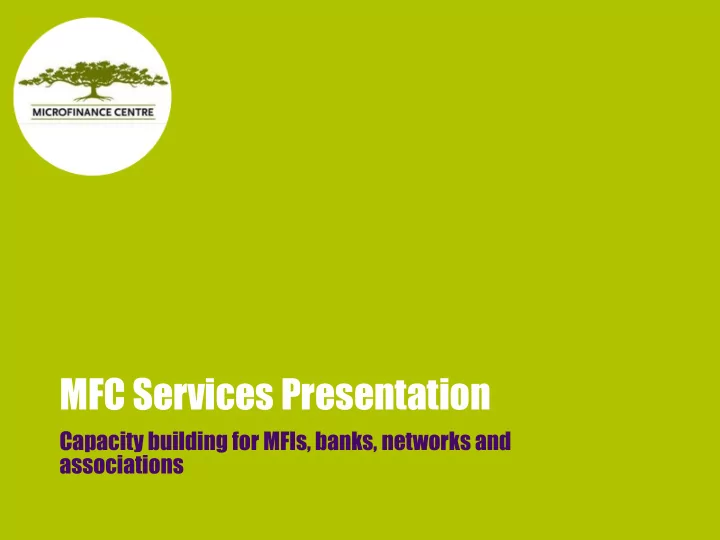 MICROFINANCE CENTRE

MFC Services Presentation

Capacity building for MFIs, banks, networks and associations